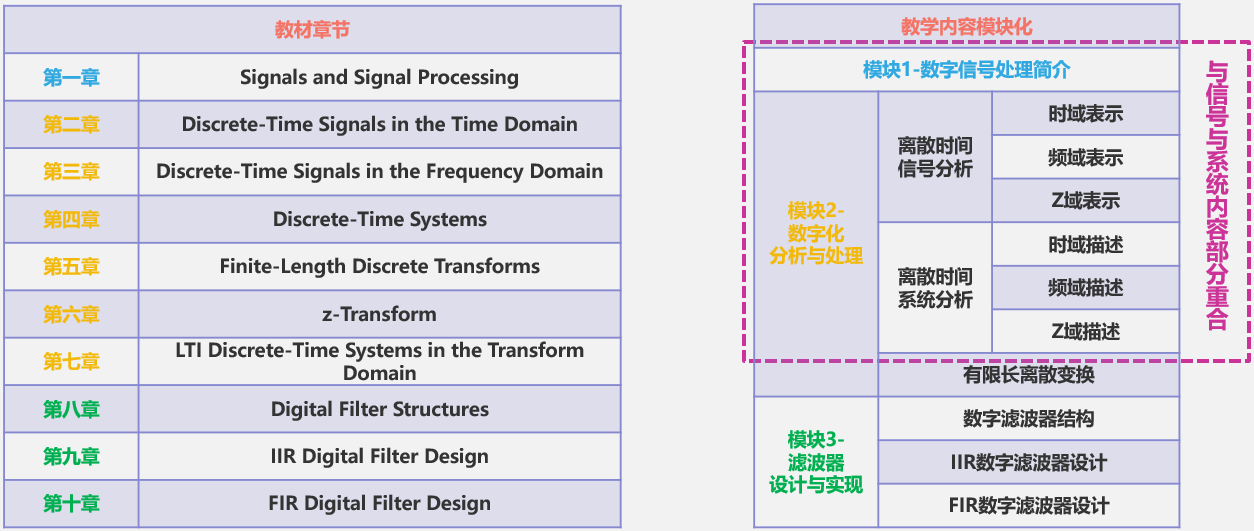 | 教材章节 | |
|---|---|
| 第一章 | Signals and Signal Processing |
| 第二章 | Discrete-Time Signals in the Time Domain |
| 第三章 | Discrete-Time Signals in the Frequency Domain |
| 第四章 | Discrete-Time Systems |
| 第五章 | Finite-Length Discrete Transforms |
| 第六章 | z-Transform |
| 第七章 | LTI Discrete-Time Systems in the Transform Domain |
| 第八章 | Digital Filter Structures |
| 第九章 | IIR Digital Filter Design |
| 第十章 | FIR Digital Filter Design |

| 教学内容模块化 | | |
|---|---|---|
| 模块1-数字信号处理简介 | | |
| 模块2-数字化分析与处理 | 离散时间信号分析 | 时域表示 |
| | | 频域表示 |
| | | Z域表示 |
| | 离散时间系统分析 | 时域描述 |
| | | 频域描述 |
| | | Z域描述 |
| | 有限长离散变换 | |
| 模块3-滤波器设计与实现 | 数字滤波器结构 | |
| | IIR数字滤波器设计 | |
| | FIR数字滤波器设计 | |

与信号与系统内容部分重合